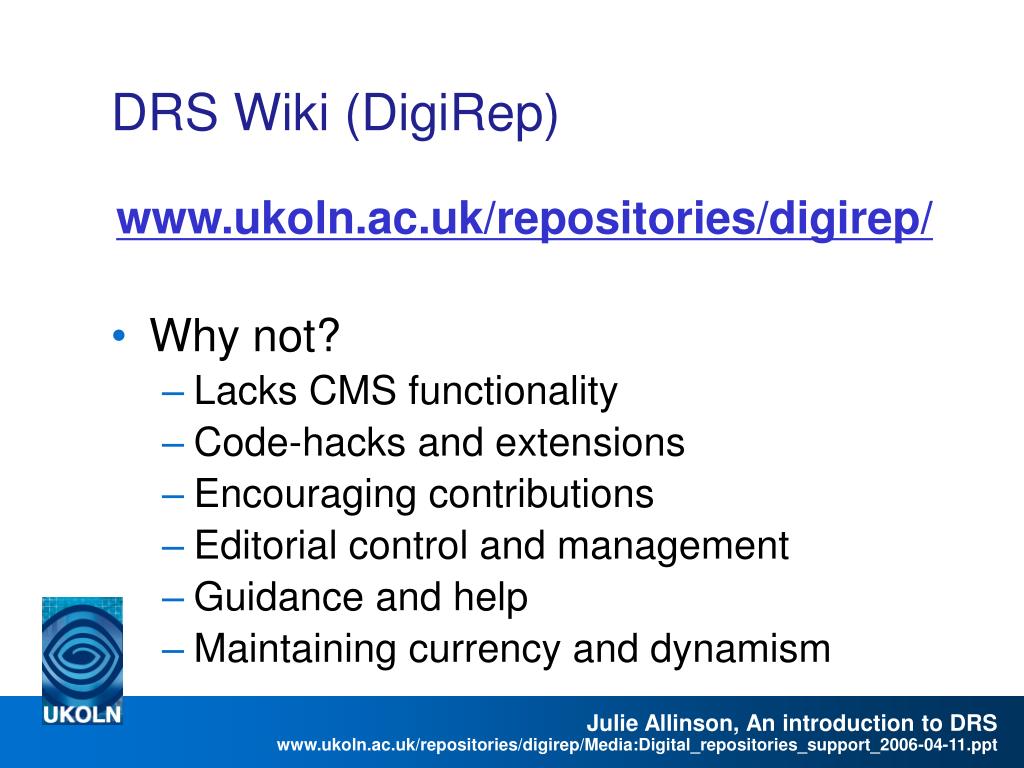 DRS Wiki (DigiRep)

www.ukoln.ac.uk/repositories/digirep/

• Why not?
– Lacks CMS functionality
– Code-hacks and extensions
– Encouraging contributions
– Editorial control and management
– Guidance and help
– Maintaining currency and dynamism

UKOLN

Julie Allinson, An introduction to DRS
www.ukoln.ac.uk/repositories/digirep/Media:Digital_repositories_support_2006-04-11.ppt